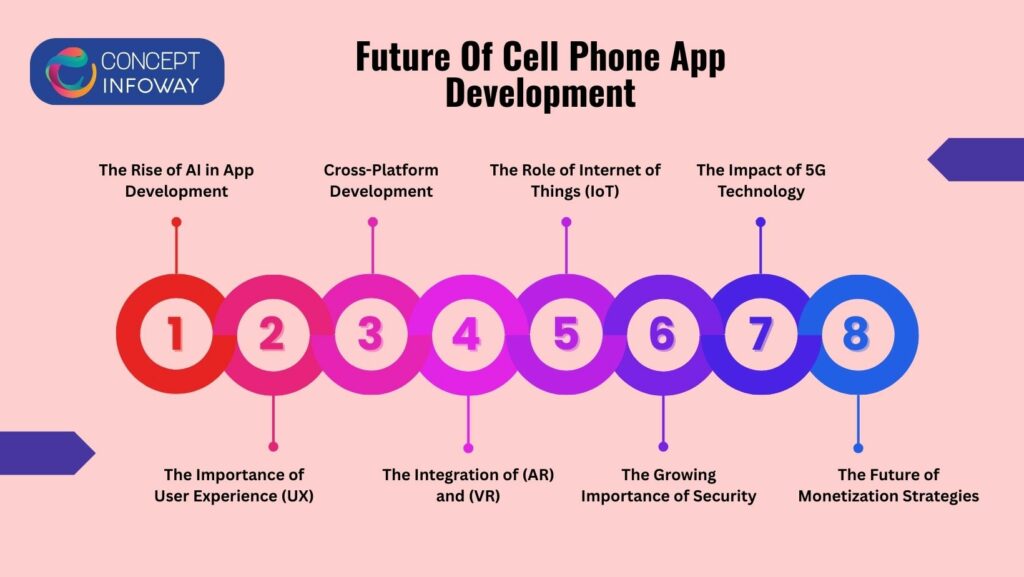 CONCEPT INFOWAY

Future Of Cell Phone App Development

The Rise of AI in App Development

Cross-Platform Development

The Role of Internet of Things (IoT)

The Impact of 5G Technology

1 2 3 4 5 6 7 8

The Importance of User Experience (UX)

The Integration of (AR) and (VR)

The Growing Importance of Security

The Future of Monetization Strategies